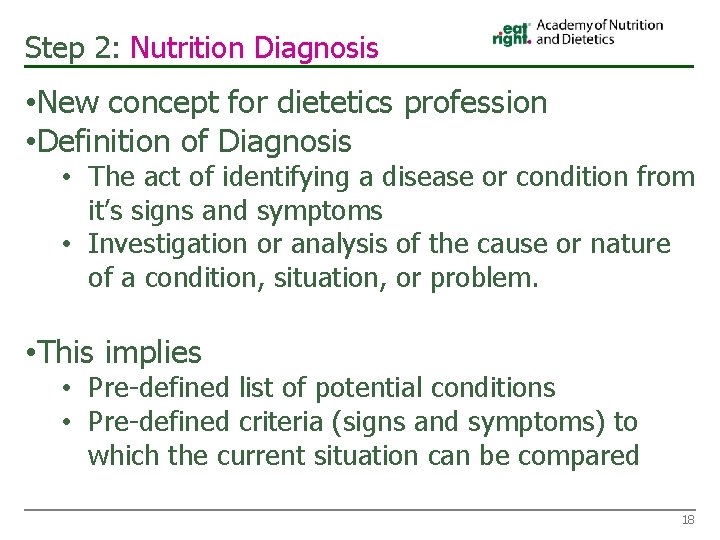 Step 2: Nutrition Diagnosis

eat right. Academy of Nutrition and Dietetics

•New concept for dietetics profession
•Definition of Diagnosis
• The act of identifying a disease or condition from it's signs and symptoms
• Investigation or analysis of the cause or nature of a condition, situation, or problem.

•This implies
• Pre-defined list of potential conditions
• Pre-defined criteria (signs and symptoms) to which the current situation can be compared

18